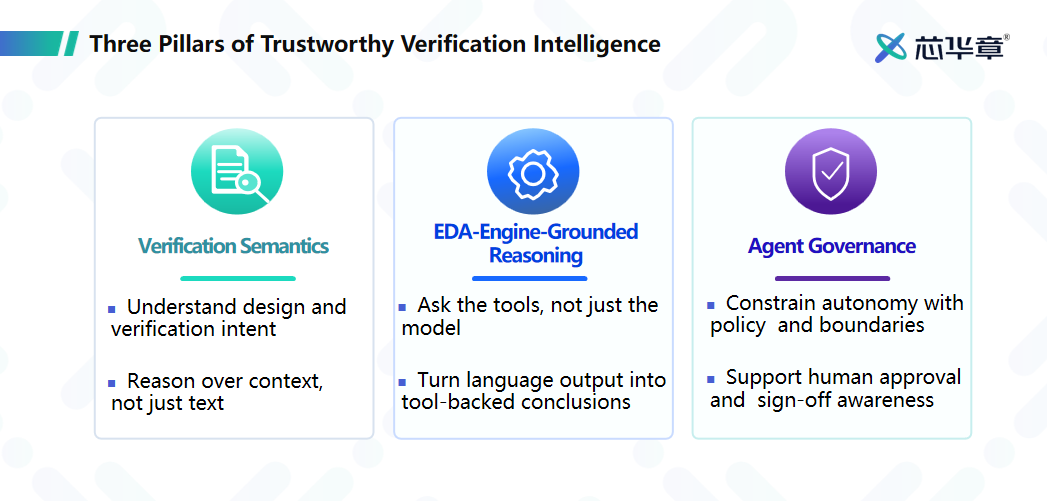 Three Pillars of Trustworthy Verification Intelligence

芯华章®

Verification Semantics

▪ Understand design and verification intent

▪ Reason over context, not just text

EDA-Engine-Grounded Reasoning

▪ Ask the tools, not just the model

▪ Turn language output into tool-backed conclusions

Agent Governance

▪ Constrain autonomy with policy and boundaries

▪ Support human approval and sign-off awareness